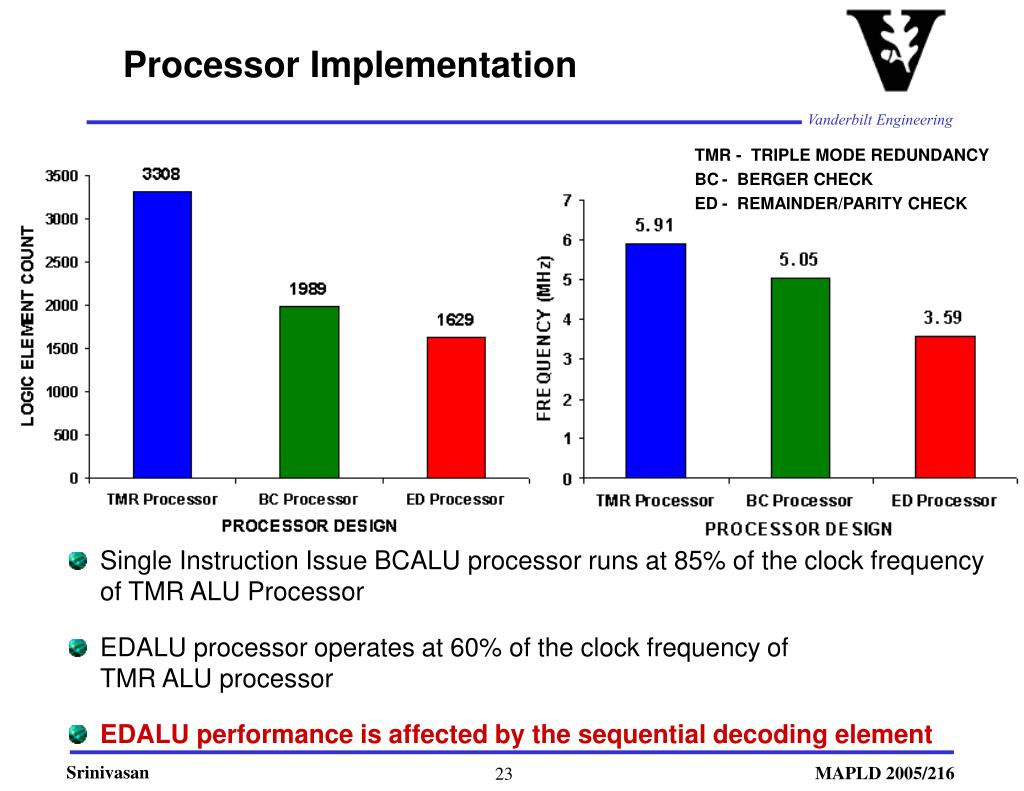 Processor Implementation

Vanderbilt Engineering

TMR - TRIPLE MODE REDUNDANCY
BC - BERGER CHECK
ED - REMAINDER/PARITY CHECK

LOGIC ELEMENT COUNT
3500
3000
2500
2000
1500
1000
500
0
3308
1989
1629
TMR Processor
BC Processor
ED Processor
PROCESSOR DESIGN

FREQUENCY (MHz)
7
6
5
4
3
2
1
0
5.91
5.05
3.59
TMR Processor
BC Processor
ED Processor
PROCESSOR DESIGN

Single Instruction Issue BCALU processor runs at 85% of the clock frequency of TMR ALU Processor

EDALU processor operates at 60% of the clock frequency of TMR ALU processor

EDALU performance is affected by the sequential decoding element

Srinivasan
23
MAPLD 2005/216